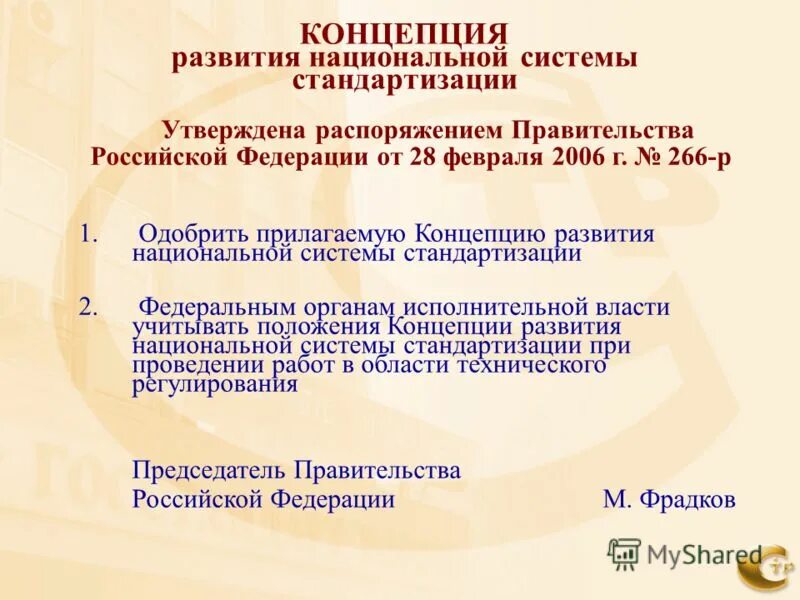 КОНЦЕПЦИЯ
развития национальной системы стандартизации

Утверждена распоряжением Правительства Российской Федерации от 28 февраля 2006 г. № 266-р

1. Одобрить прилагаемую Концепцию развития национальной системы стандартизации

2. Федеральным органам исполнительной власти учитывать положения Концепции развития национальной системы стандартизации при проведении работ в области технического регулирования

Председатель Правительства
Российской Федерации М. Фрадков

MyShared